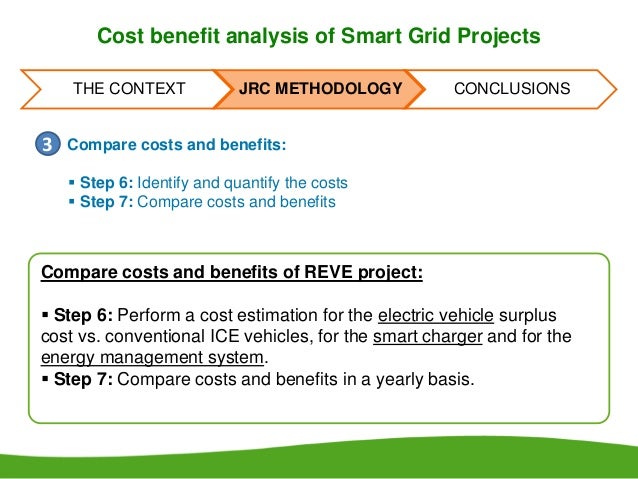 Cost benefit analysis of Smart Grid Projects

THE CONTEXT

JRC METHODOLOGY

CONCLUSIONS

3 Compare costs and benefits:

▪ Step 6: Identify and quantify the costs
▪ Step 7: Compare costs and benefits

Compare costs and benefits of REVE project:

▪ Step 6: Perform a cost estimation for the electric vehicle surplus cost vs. conventional ICE vehicles, for the smart charger and for the energy management system.
▪ Step 7: Compare costs and benefits in a yearly basis.